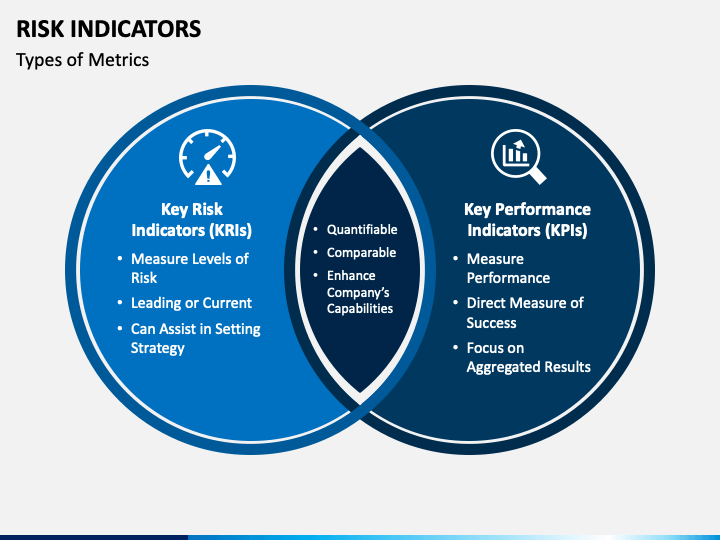 RISK INDICATORS
Types of Metrics

Key Risk Indicators (KRIs)
• Measure Levels of Risk
• Leading or Current
• Can Assist in Setting Strategy

• Quantifiable
• Comparable
• Enhance Company's Capabilities

Key Performance Indicators (KPIs)
• Measure Performance
• Direct Measure of Success
• Focus on Aggregated Results